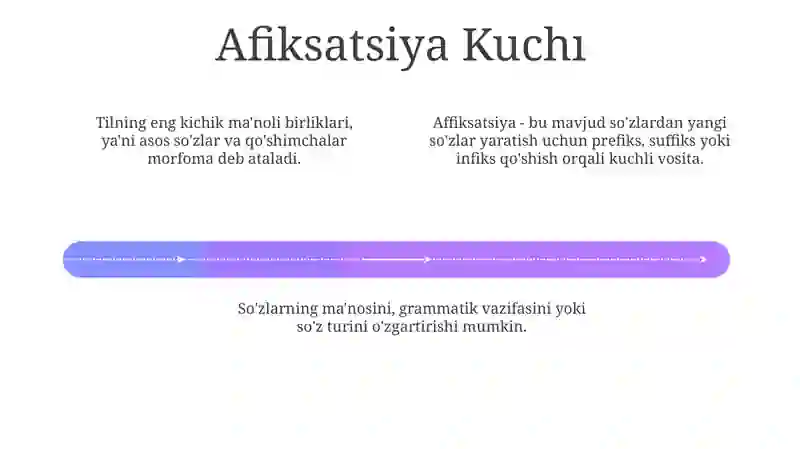 Afiksatsiya Kuchı

Tilning eng kichik ma'noli birliklari, ya'ni asos so'zlar va qo'shimchalar morfoma deb ataladi.

Affiksatsiya - bu mavjud so'zlardan yangi so'zlar yaratish uchun prefiks, suffiks yoki infiks qo'shish orqali kuchli vosita.

So'zlarning ma'nosini, grammatik vazifasini yoki so'z turini o'zgartirishi mumkin.